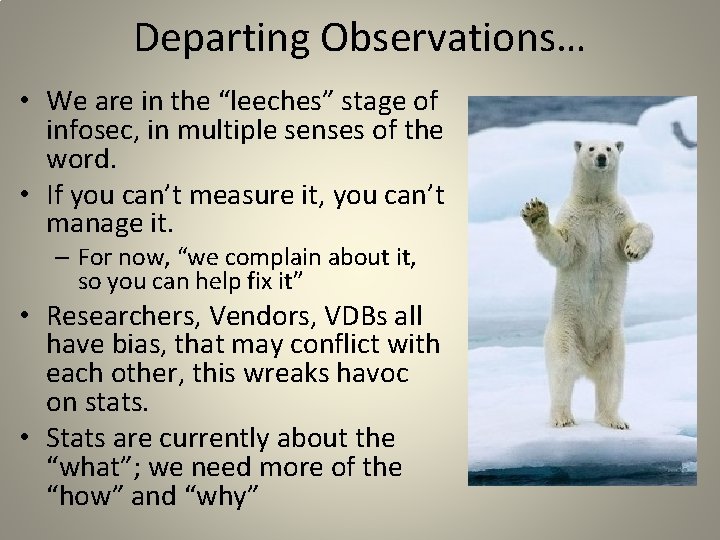 Departing Observations…

• We are in the "leeches" stage of infosec, in multiple senses of the word.

• If you can't measure it, you can't manage it.

- For now, "we complain about it, so you can help fix it"

• Researchers, Vendors, VDBs all have bias, that may conflict with each other, this wreaks havoc on stats.

• Stats are currently about the "what"; we need more of the "how" and "why"